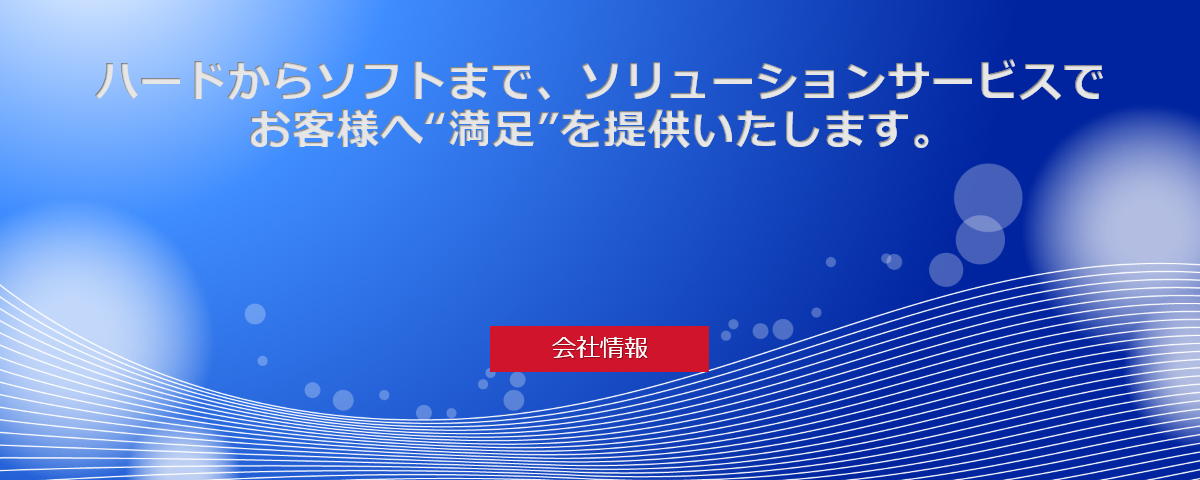 ハードからソフトまで、ソリューションサービスで
お客様へ“満足”を提供いたします。

会社情報